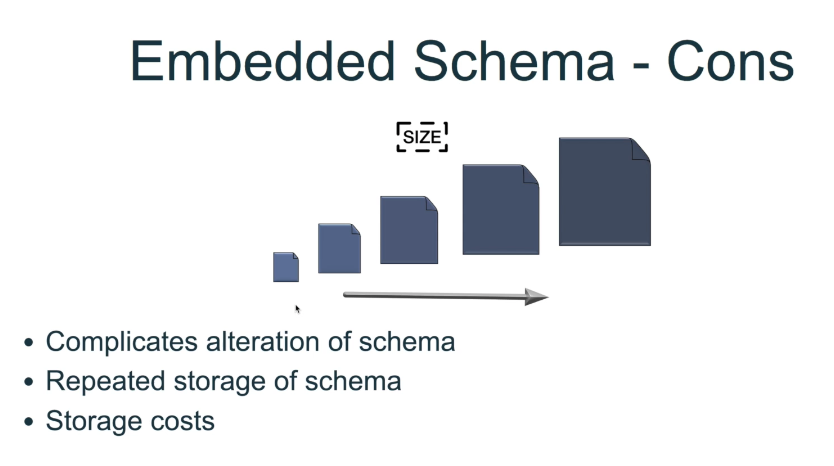 Embedded Schema - Cons

SIZE

• Complicates alteration of schema
• Repeated storage of schema
• Storage costs